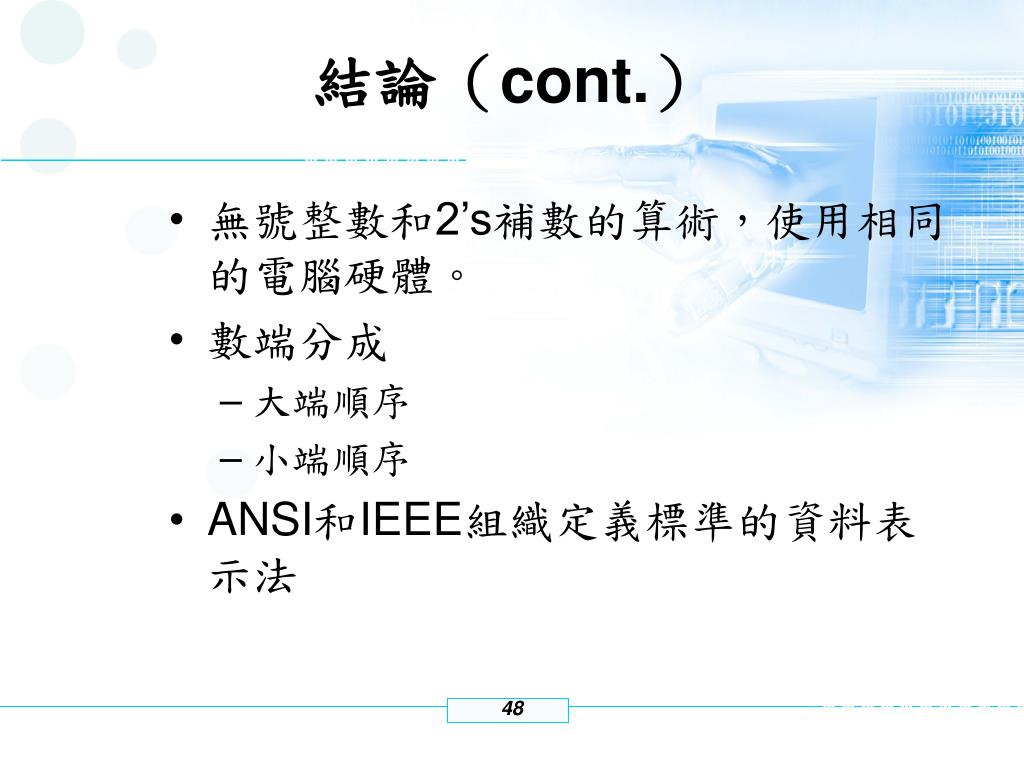 結論（cont.）

• 無號整數和2’s補數的算術，使用相同的電腦硬體。
• 數端分成
– 大端順序
– 小端順序
• ANSI和IEEE組織定義標準的資料表示法

48